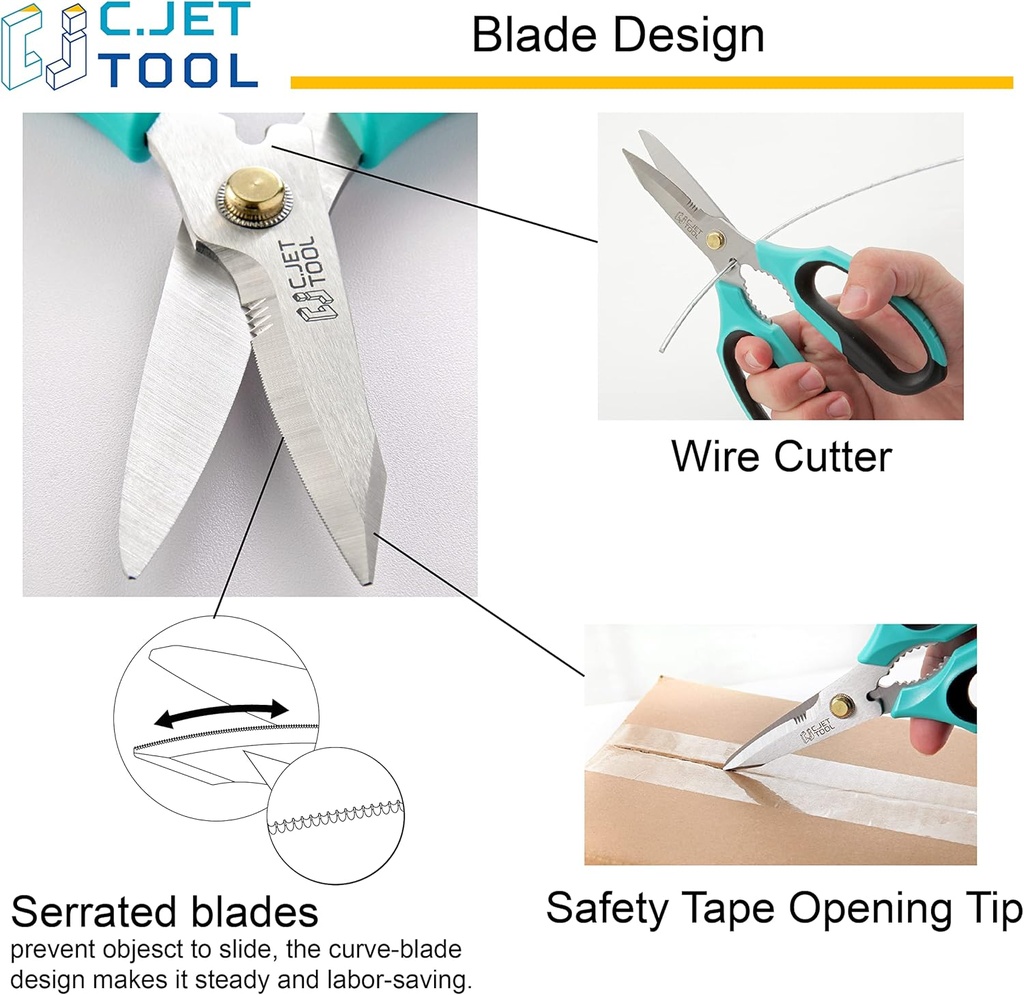 C.JET TOOL

Blade Design

C.JET TOOL

C.JET TOOL

Wire Cutter

C.JET TOOL

Serrated blades
prevent objesct to slide, the curve-blade design makes it steady and labor-saving.

Safety Tape Opening Tip